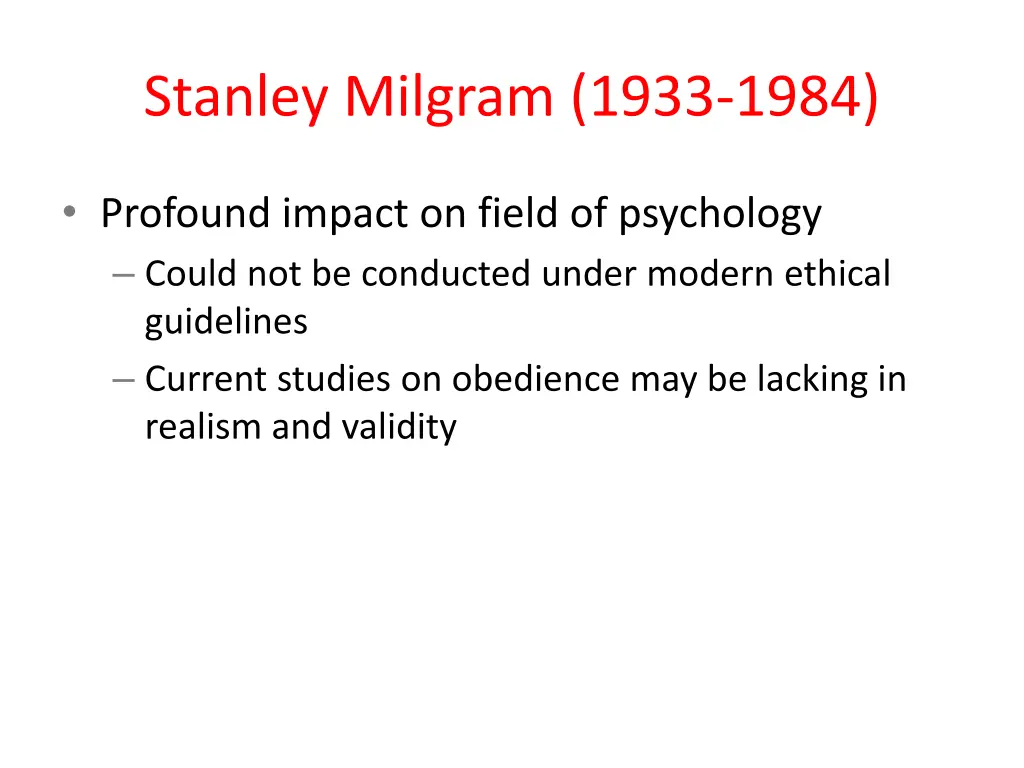 Stanley Milgram (1933-1984)

• Profound impact on field of psychology
– Could not be conducted under modern ethical guidelines
– Current studies on obedience may be lacking in realism and validity